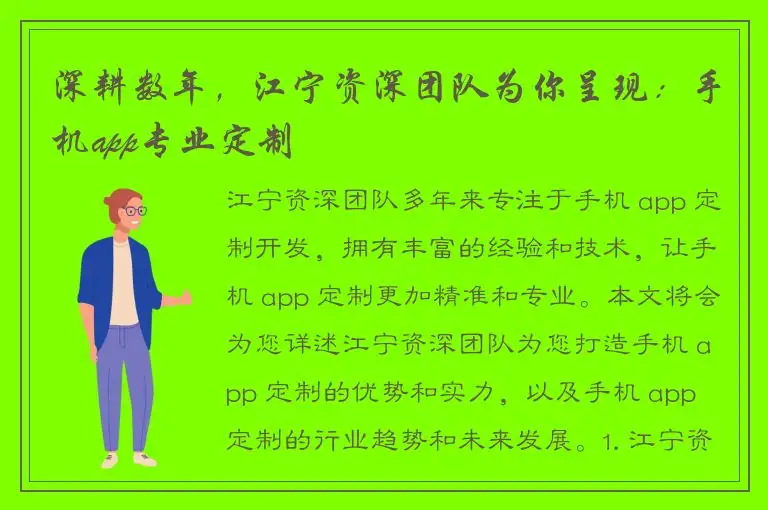 深耕数年，江宁资深团队为你呈现：手机app专业定制

江宁资深团队多年来专注于手机 app 定制开发，拥有丰富的经验和技术，让手机 app 定制更加精准和专业。本文将会为您详述江宁资深团队为您打造手机 app 定制的优势和实力，以及手机 app 定制的行业趋势和未来发展。1. 江宁资